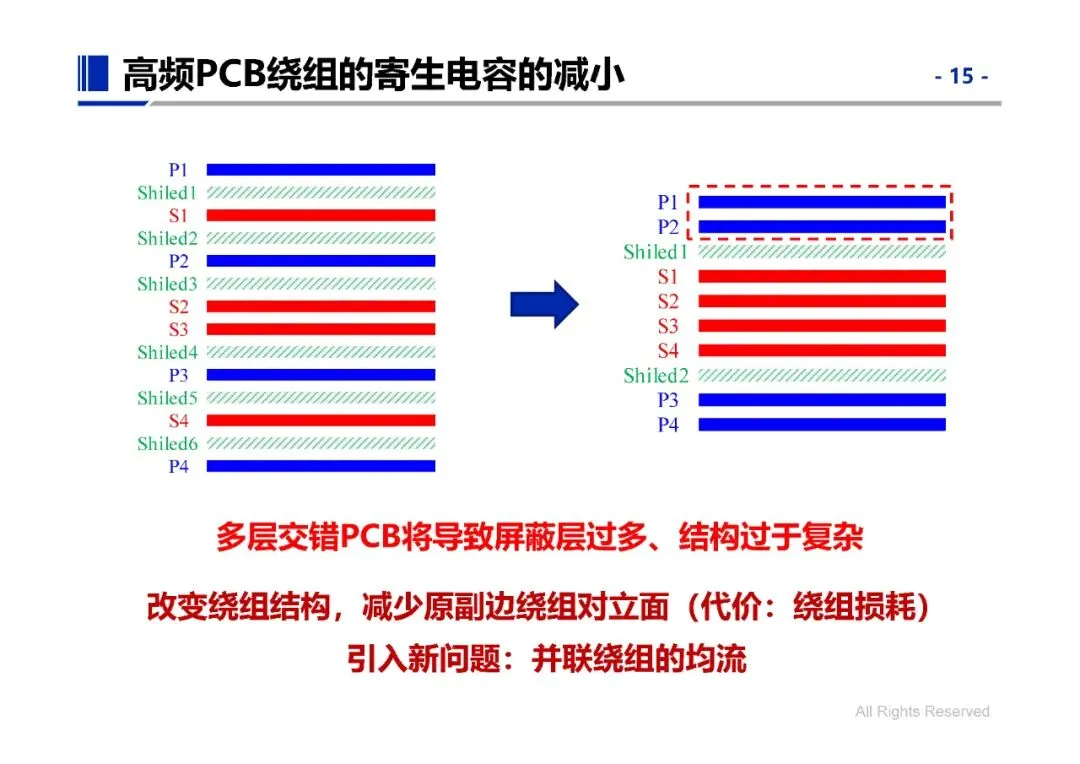 高频PCB绕组的寄生电容的减小

- 15 -

P1
Shiled1
S1
Shiled2
P2
Shiled3
S2
S3
Shiled4
P3
Shiled5
S4
Shiled6
P4

P1
P2
Shiled1
S1
S2
S3
S4
Shiled2
P3
P4

多层交错PCB将导致屏蔽层过多、结构过于复杂

改变绕组结构，减少原副边绕组对立面（代价：绕组损耗）

引入新问题：并联绕组的均流

All Rights Reserved